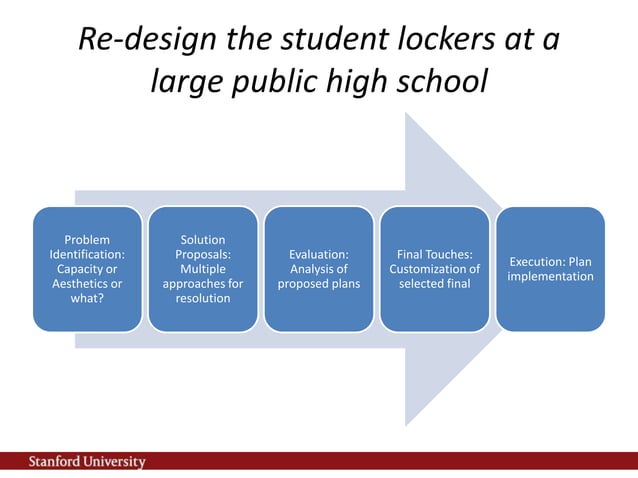 Re-design the student lockers at a large public high school

Problem Identification: Capacity or Aesthetics or what?

Solution Proposals: Multiple approaches for resolution

Evaluation: Analysis of proposed plans

Final Touches: Customization of selected final

Execution: Plan implementation

Stanford University